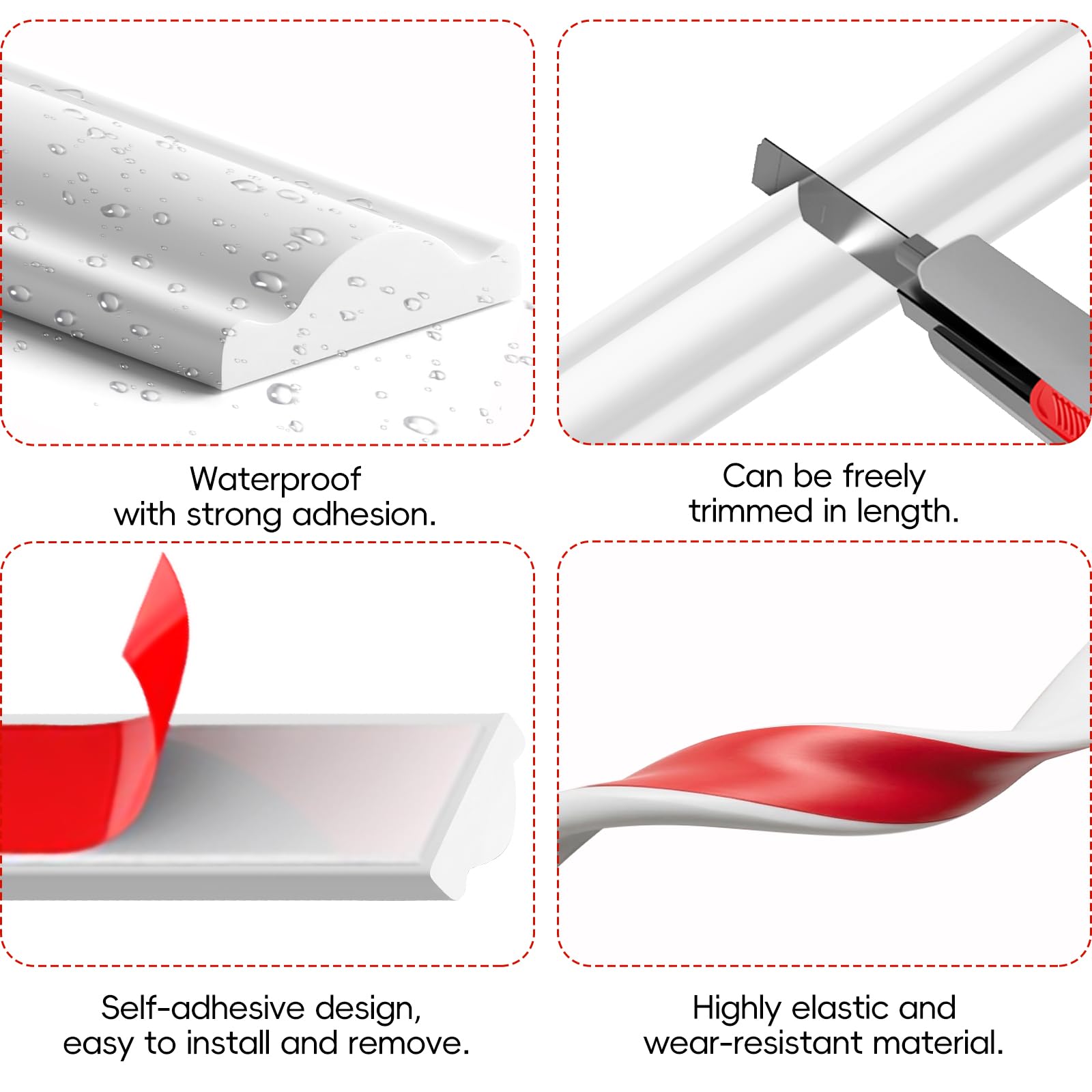 Waterproof
with strong adhesion.

Can be freely
trimmed in length.

Self-adhesive design,
easy to install and remove.

Highly elastic and
wear-resistant material.